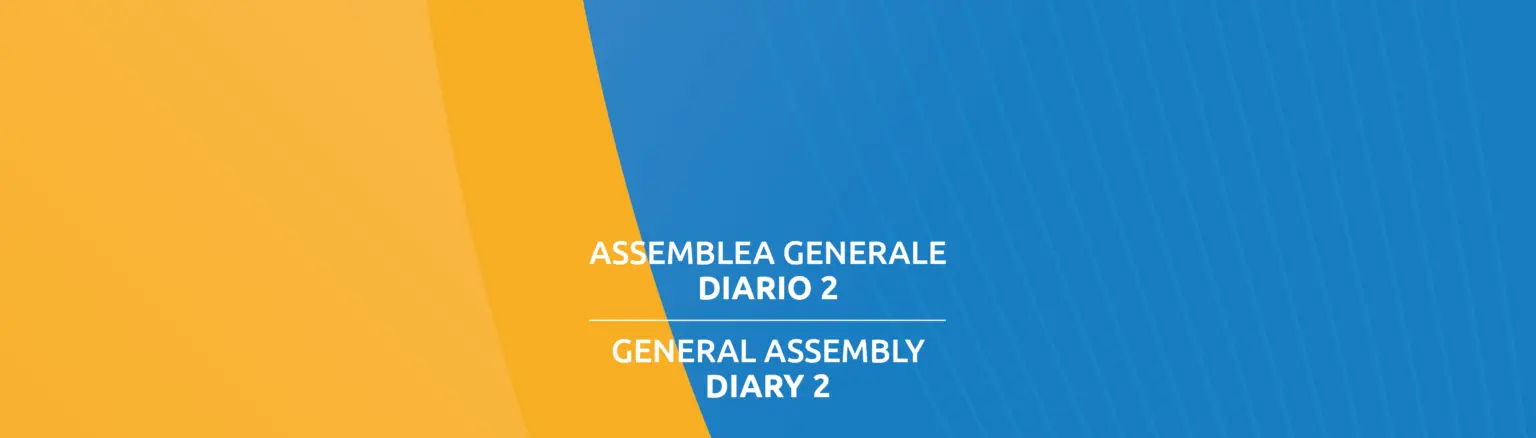 ASSEMBLEA GENERALE
DIARIO 2

GENERAL ASSEMBLY
DIARY 2